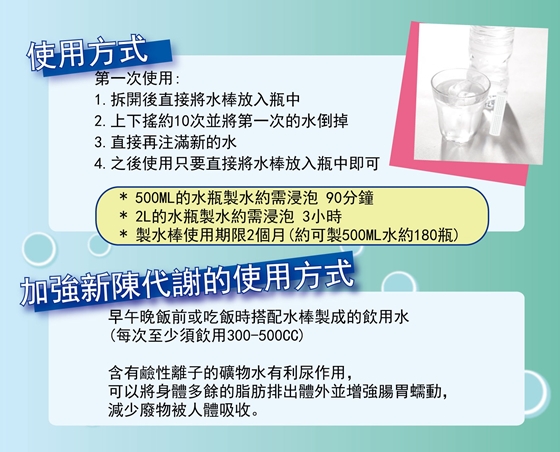 使用方式

第一次使用：
1. 拆開後直接將水棒放入瓶中
2. 上下搖約10次並將第一次的水倒掉
3. 直接再注滿新的水
4. 之後使用只要直接將水棒放入瓶中即可

＊ 500ML的水瓶製水約需浸泡 90分鐘
＊ 2L的水瓶製水約需浸泡 3小時
＊ 製水棒使用期限2個月(約可製500ML水約180瓶)

加強新陳代謝的使用方式

早午晚飯前或吃飯時搭配水棒製成的飲用水
(每次至少須飲用300-500CC)

含有鹼性離子的礦物水有利尿作用，
可以將身體多餘的脂肪排出體外並增強腸胃蠕動，
減少廢物被人體吸收。